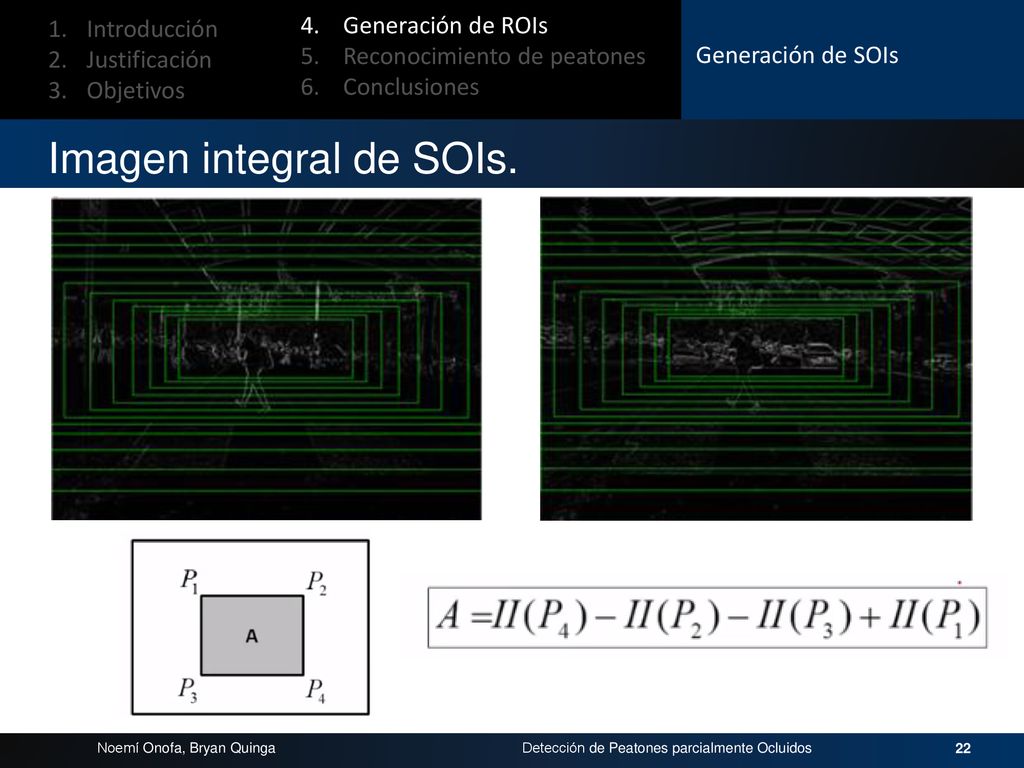 1. Introducción
2. Justificación
3. Objetivos

4. Generación de ROIs
5. Reconocimiento de peatones
6. Conclusiones

Generación de SOIs

Imagen integral de SOIs.

$P_1$ $P_2$
A
$P_3$ $P_4$

$A = II(P_4) - II(P_2) - II(P_3) + II(P_1)$

Noemí Onofa, Bryan Quinga
Detección de Peatones parcialmente Ocluidos
22